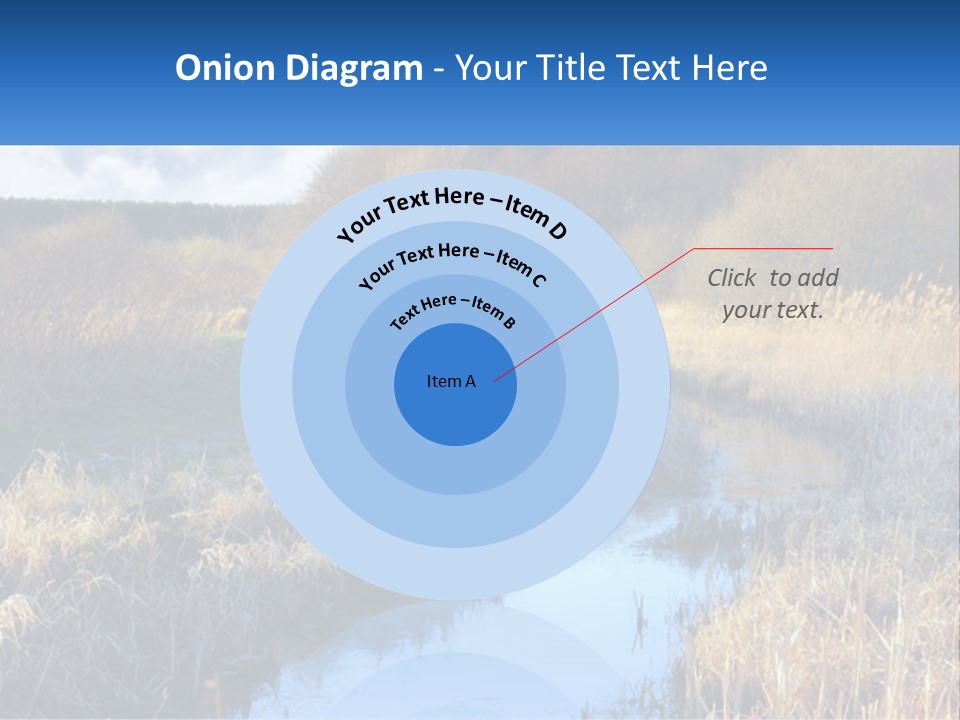 Onion Diagram - Your Title Text Here

Your Text Here – Item D

Your Text Here – Item C

Text Here – Item B

Item A

Click to add your text.